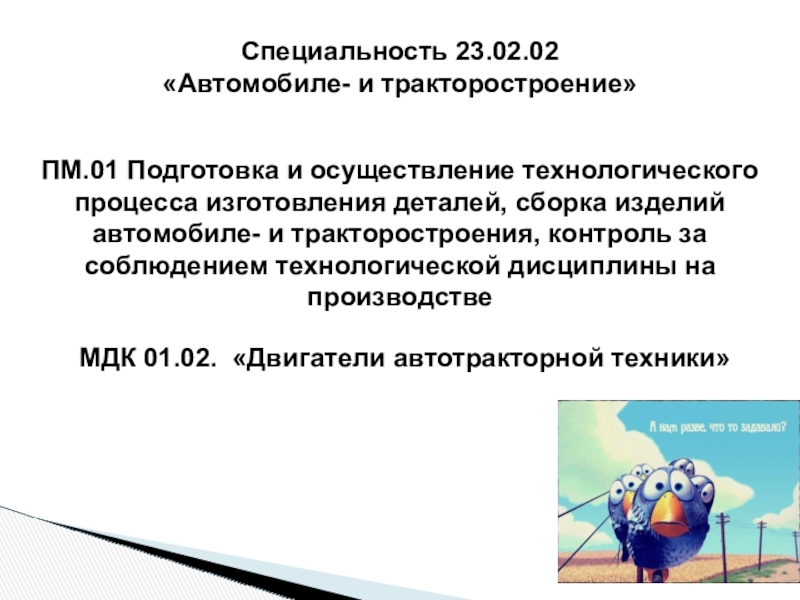 Специальность 23.02.02
«Автомобиле- и тракторостроение»

ПМ.01 Подготовка и осуществление технологического процесса изготовления деталей, сборка изделий автомобиле- и тракторостроения, контроль за соблюдением технологической дисциплины на производстве

МДК 01.02. «Двигатели автотракторной техники»

А нам разве, что то задавали?